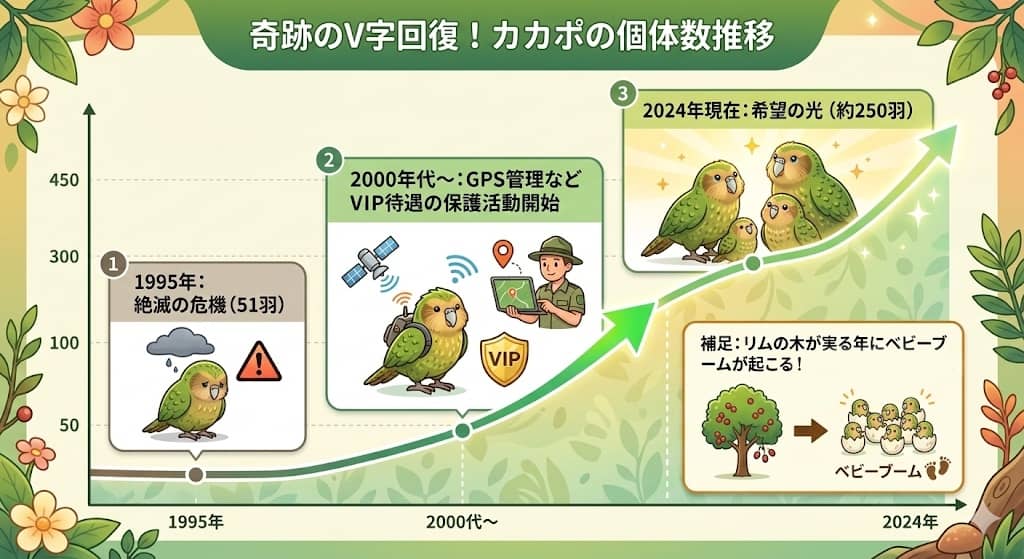 奇跡のV字回復！カカポの個体数推移

450
300
100
50

1
1995年：
絶滅の危機（51羽）

2
2000年代～：GPS管理など
VIP待遇の保護活動開始

VIP

3
2024年現在：希望の光（約250羽）

補足：リムの木が実る年にベビーブームが起こる！

ベビーブーム

1995年
2000代～
2024年